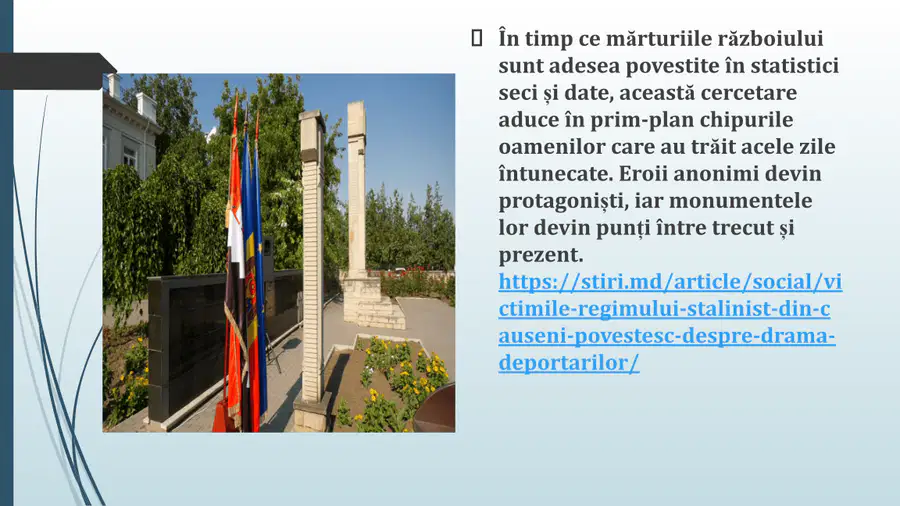 În timp ce mărturiile războiului sunt adesea povestite în statistici seci și date, această cercetare aduce în prim-plan chipurile oamenilor care au trăit acele zile întunecate. Eroii anonimi devin protagoniști, iar monumentele lor devin punți între trecut și prezent. https://stiri.md/article/social/victimile-regimului-stalinist-din-causeni-povestesc-despre-drama-deportarilor/